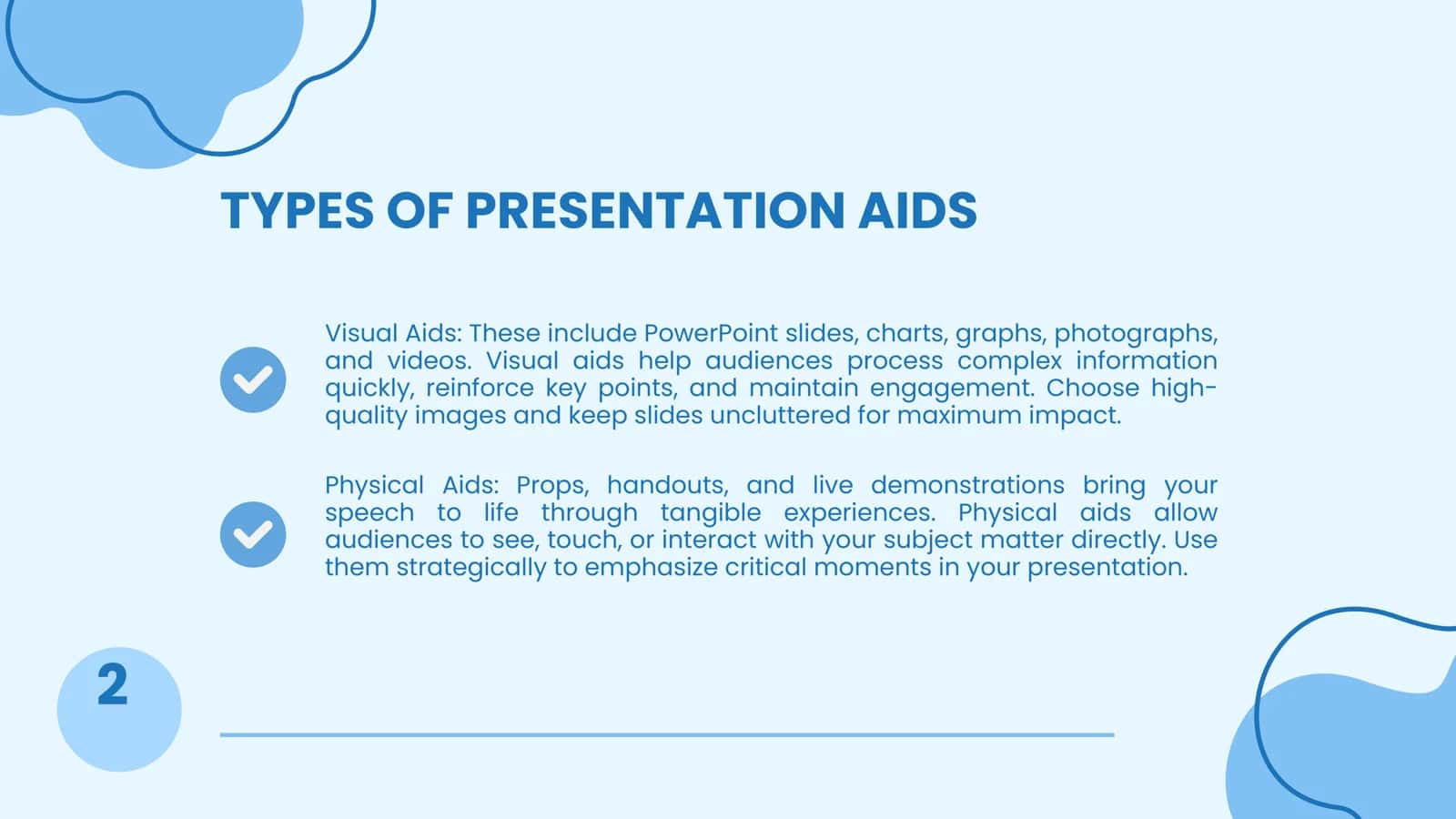 TYPES OF PRESENTATION AIDS

Visual Aids: These include PowerPoint slides, charts, graphs, photographs, and videos. Visual aids help audiences process complex information quickly, reinforce key points, and maintain engagement. Choose high-quality images and keep slides uncluttered for maximum impact.

Physical Aids: Props, handouts, and live demonstrations bring your speech to life through tangible experiences. Physical aids allow audiences to see, touch, or interact with your subject matter directly. Use them strategically to emphasize critical moments in your presentation.

2